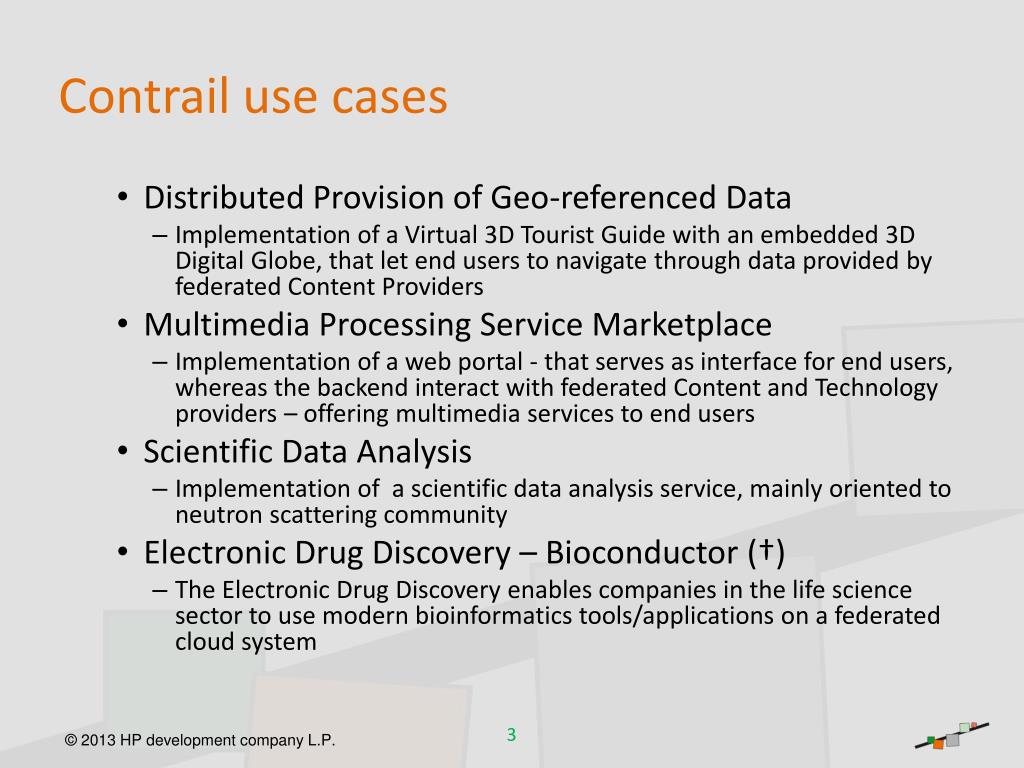 Contrail use cases

• Distributed Provision of Geo-referenced Data
– Implementation of a Virtual 3D Tourist Guide with an embedded 3D Digital Globe, that let end users to navigate through data provided by federated Content Providers
• Multimedia Processing Service Marketplace
– Implementation of a web portal - that serves as interface for end users, whereas the backend interact with federated Content and Technology providers – offering multimedia services to end users
• Scientific Data Analysis
– Implementation of a scientific data analysis service, mainly oriented to neutron scattering community
• Electronic Drug Discovery – Bioconductor (†)
– The Electronic Drug Discovery enables companies in the life science sector to use modern bioinformatics tools/applications on a federated cloud system

© 2013 HP development company L.P.

3